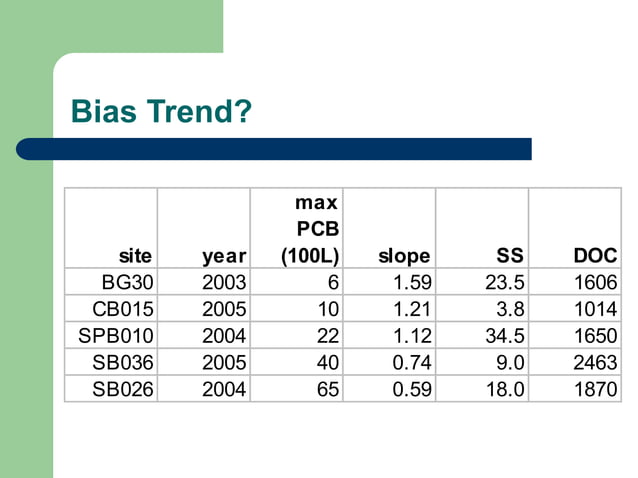 Bias Trend?

| site | year | max PCB (100L) | slope | SS | DOC |
|---|---|---|---|---|---|
| BG30 | 2003 | 6 | 1.59 | 23.5 | 1606 |
| CB015 | 2005 | 10 | 1.21 | 3.8 | 1014 |
| SPB010 | 2004 | 22 | 1.12 | 34.5 | 1650 |
| SB036 | 2005 | 40 | 0.74 | 9.0 | 2463 |
| SB026 | 2004 | 65 | 0.59 | 18.0 | 1870 |